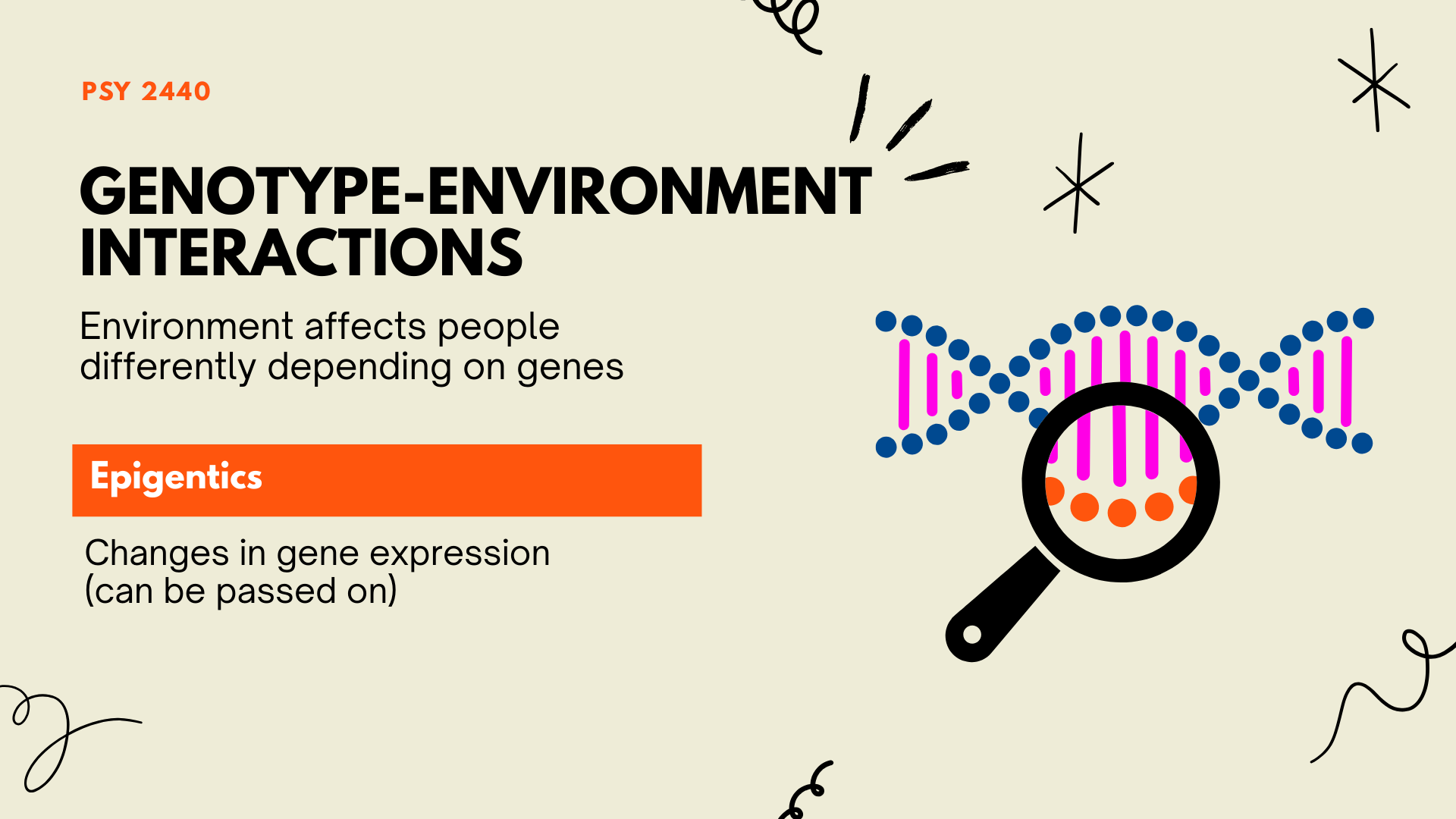 PSY 2440

GENOTYPE-ENVIRONMENT INTERACTIONS

Environment affects people differently depending on genes

Epigentics

Changes in gene expression (can be passed on)